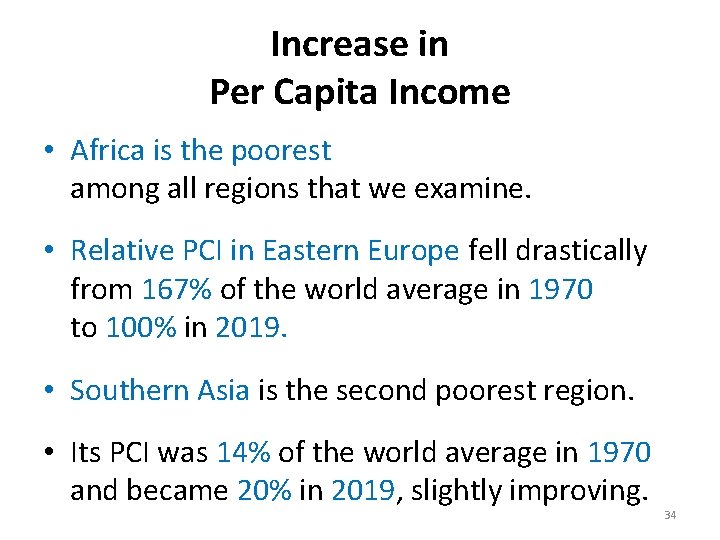 Increase in
Per Capita Income

• Africa is the poorest among all regions that we examine.

• Relative PCI in Eastern Europe fell drastically from 167% of the world average in 1970 to 100% in 2019.

• Southern Asia is the second poorest region.

• Its PCI was 14% of the world average in 1970 and became 20% in 2019, slightly improving.

34